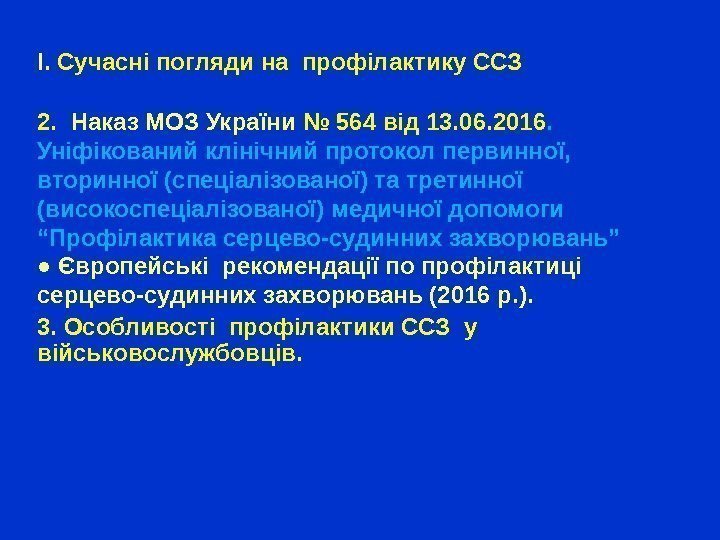 І. Сучасні погляди на профілактику ССЗ

2. Наказ МОЗ України № 564 від 13.06.2016. Уніфікований клінічний протокол первинної, вторинної (спеціалізованої) та третинної (високоспеціалізованої) медичної допомоги “Профілактика серцево-судинних захворювань”
● Європейські рекомендації по профілактиці серцево-судинних захворювань (2016 р.).

3. Особливості профілактики ССЗ у військовослужбовців.